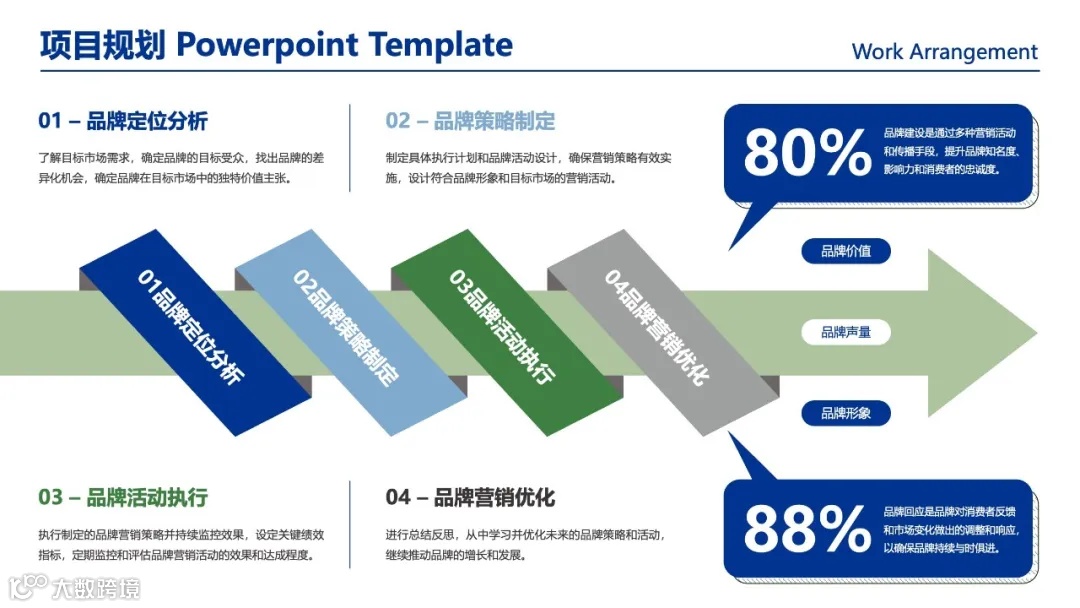 项目规划 Powerpoint Template

Work Arrangement

01 – 品牌定位分析

了解目标市场需求，确定品牌的目标受众，找出品牌的差异化机会，确定品牌在目标市场中的独特价值主张。

02 – 品牌策略制定

制定具体执行计划和品牌活动设计，确保营销策略有效实施，设计符合品牌形象和目标市场的营销活动。

80%

品牌建设是通过多种营销活动和传播手段，提升品牌知名度、影响力和消费者的忠诚度。

01品牌定位分析

02品牌策略制定

03品牌活动执行

04品牌营销优化

品牌价值

品牌声量

品牌形象

03 – 品牌活动执行

执行制定的品牌营销策略并持续监控效果，设定关键绩效指标，定期监控和评估品牌营销活动的效果和达成程度。

04 – 品牌营销优化

进行总结反思，从中学习并优化未来的品牌策略和活动，继续推动品牌的增长和发展。

88%

品牌回应是品牌对消费者反馈和市场变化做出的调整和响应，以确保品牌持续与时俱进。

大数跨境